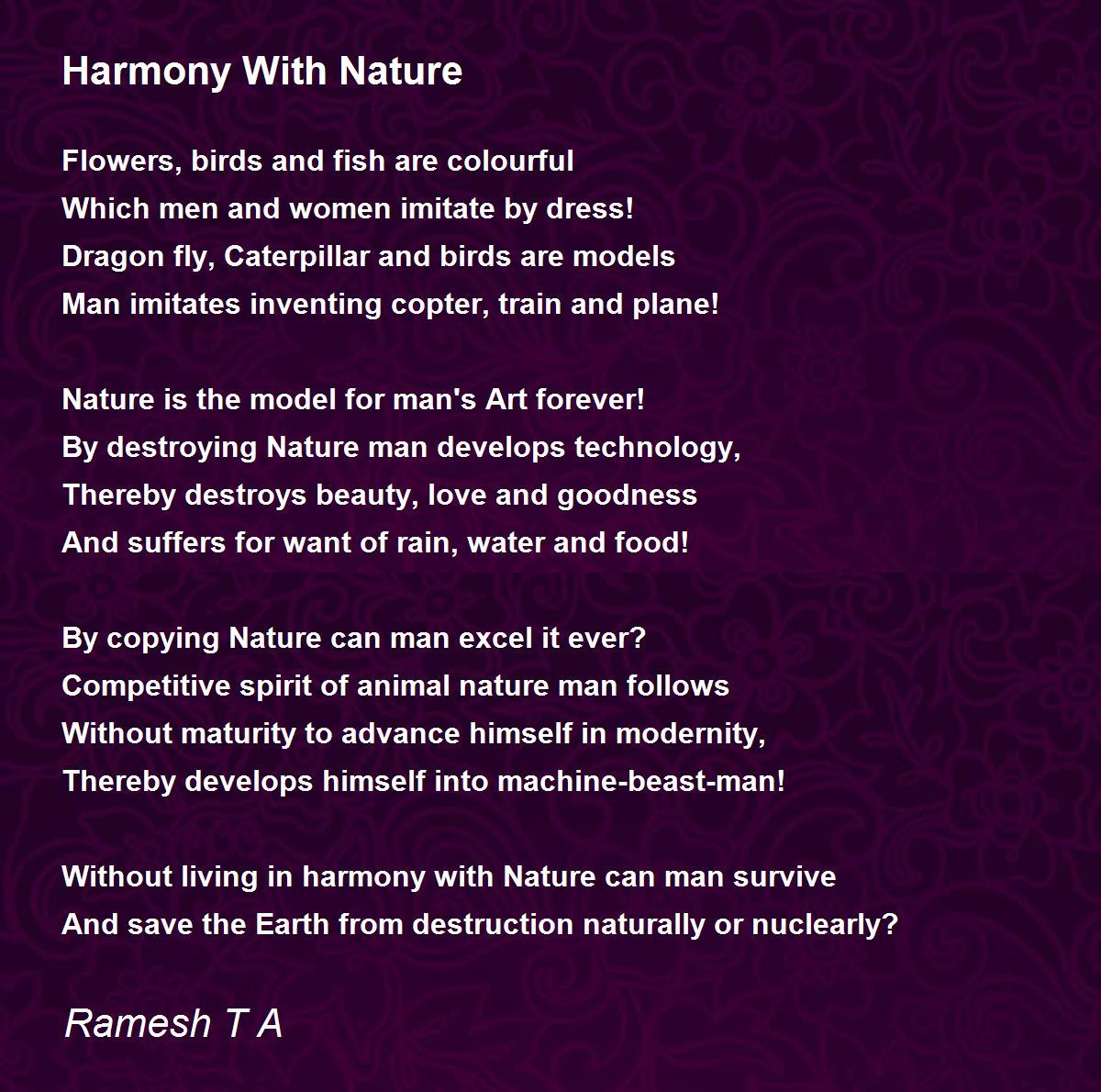 Harmony With Nature

Flowers, birds and fish are colourful
Which men and women imitate by dress!
Dragon fly, Caterpillar and birds are models
Man imitates inventing copter, train and plane!

Nature is the model for man's Art forever!
By destroying Nature man develops technology,
Thereby destroys beauty, love and goodness
And suffers for want of rain, water and food!

By copying Nature can man excel it ever?
Competitive spirit of animal nature man follows
Without maturity to advance himself in modernity,
Thereby develops himself into machine-beast-man!

Without living in harmony with Nature can man survive
And save the Earth from destruction naturally or nuclearly?

Ramesh T A